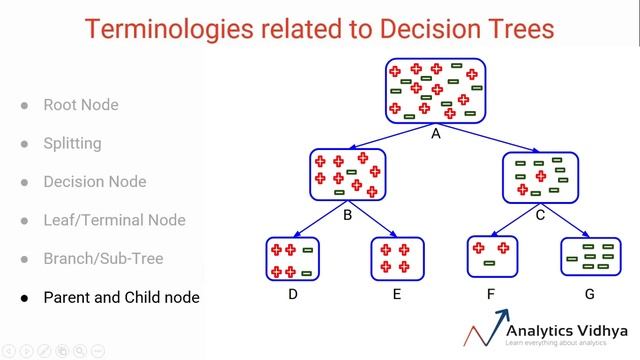 Terminologies related to Decision Trees

- Root Node
- Splitting
- Decision Node
- Leaf/Terminal Node
- Branch/Sub-Tree
- Parent and Child node

A

B

C

D

E

F

G

Analytics Vidhya
Learn everything about analytics